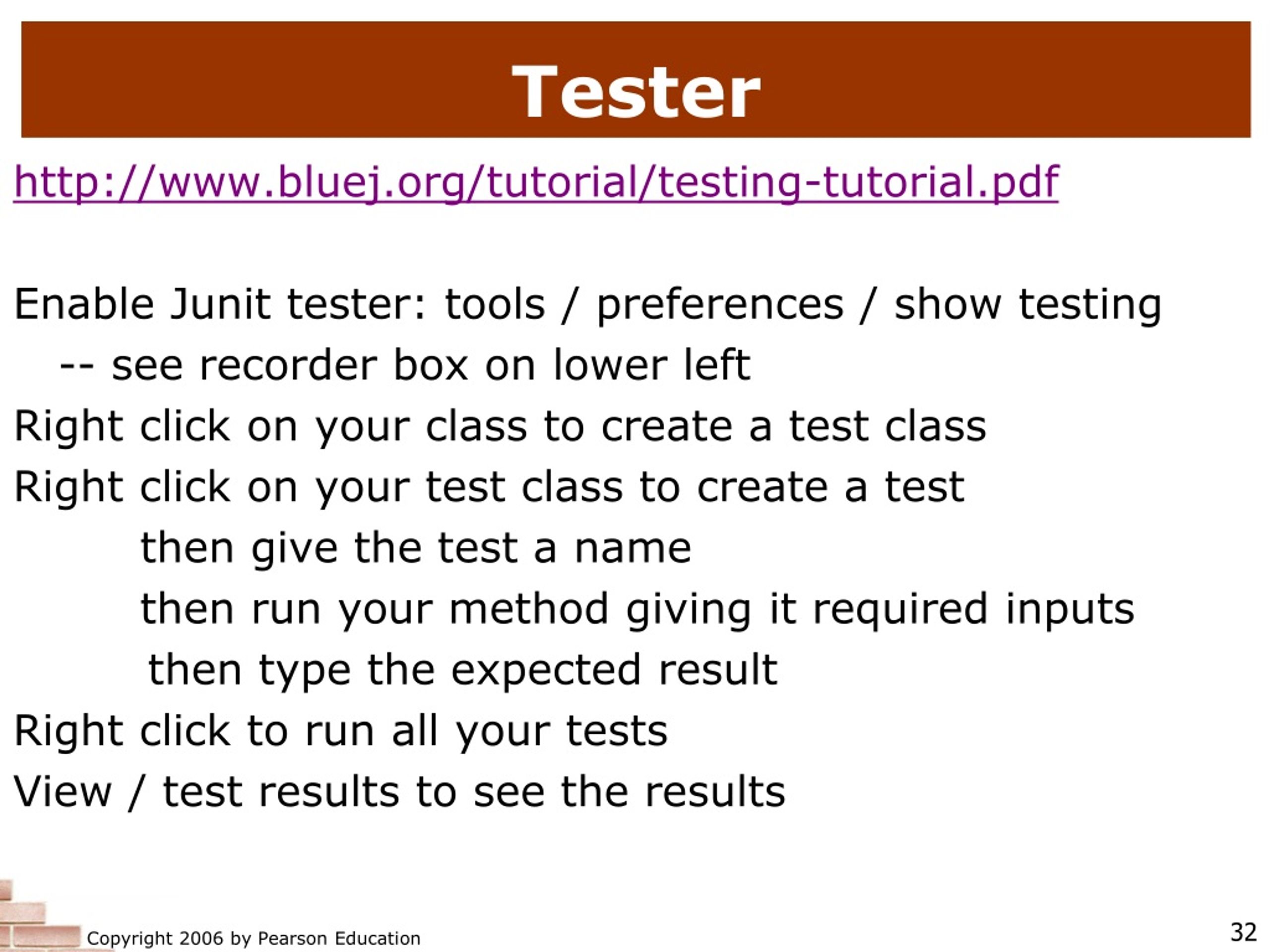 Tester

http://www.bluej.org/tutorial/testing-tutorial.pdf

Enable Junit tester: tools / preferences / show testing
-- see recorder box on lower left
Right click on your class to create a test class
Right click on your test class to create a test
then give the test a name
then run your method giving it required inputs
then type the expected result
Right click to run all your tests
View / test results to see the results

Copyright 2006 by Pearson Education

32